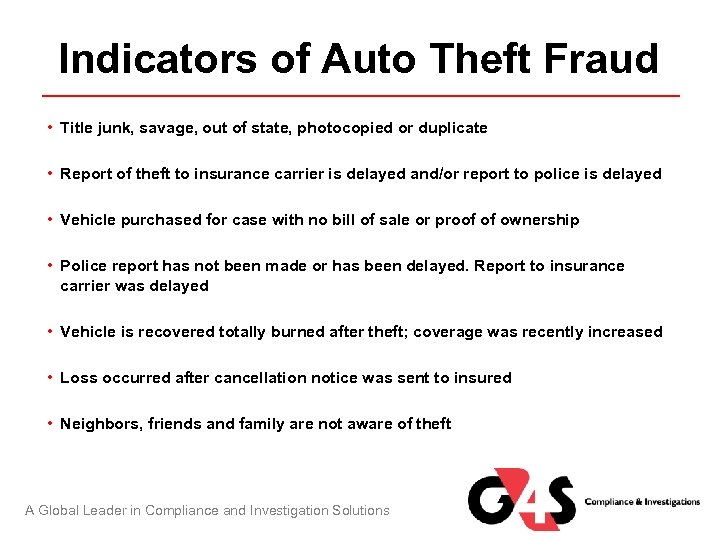 Indicators of Auto Theft Fraud

• Title junk, savage, out of state, photocopied or duplicate

• Report of theft to insurance carrier is delayed and/or report to police is delayed

• Vehicle purchased for case with no bill of sale or proof of ownership

• Police report has not been made or has been delayed. Report to insurance carrier was delayed

• Vehicle is recovered totally burned after theft; coverage was recently increased

• Loss occurred after cancellation notice was sent to insured

• Neighbors, friends and family are not aware of theft

A Global Leader in Compliance and Investigation Solutions

G4S Compliance & Investigations